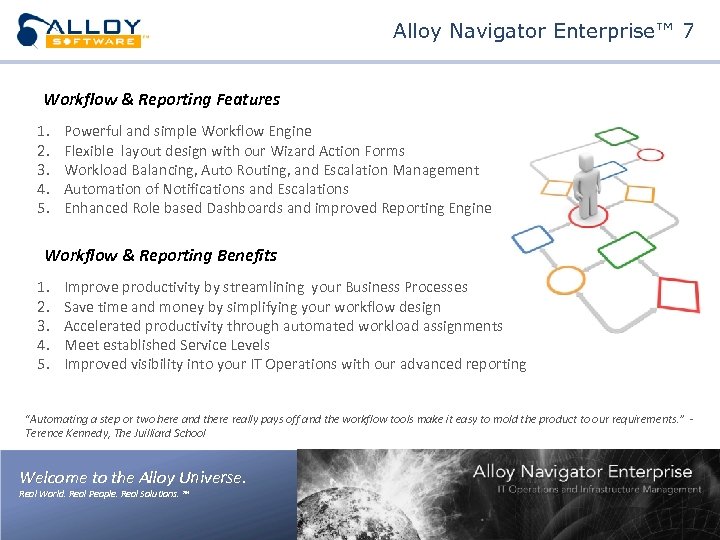 ALLOY SOFTWARE™

Alloy Navigator Enterprise™ 7

Workflow & Reporting Features

1. Powerful and simple Workflow Engine
2. Flexible layout design with our Wizard Action Forms
3. Workload Balancing, Auto Routing, and Escalation Management
4. Automation of Notifications and Escalations
5. Enhanced Role based Dashboards and improved Reporting Engine

Workflow & Reporting Benefits

1. Improve productivity by streamlining your Business Processes
2. Save time and money by simplifying your workflow design
3. Accelerated productivity through automated workload assignments
4. Meet established Service Levels
5. Improved visibility into your IT Operations with our advanced reporting

"Automating a step or two here and there really pays off and the workflow tools make it easy to mold the product to our requirements." - Terence Kennedy, The Juilliard School

Welcome to the Alloy Universe.
Real World. Real People. Real Solutions.™

Alloy Navigator Enterprise
IT Operations and Infrastructure Management